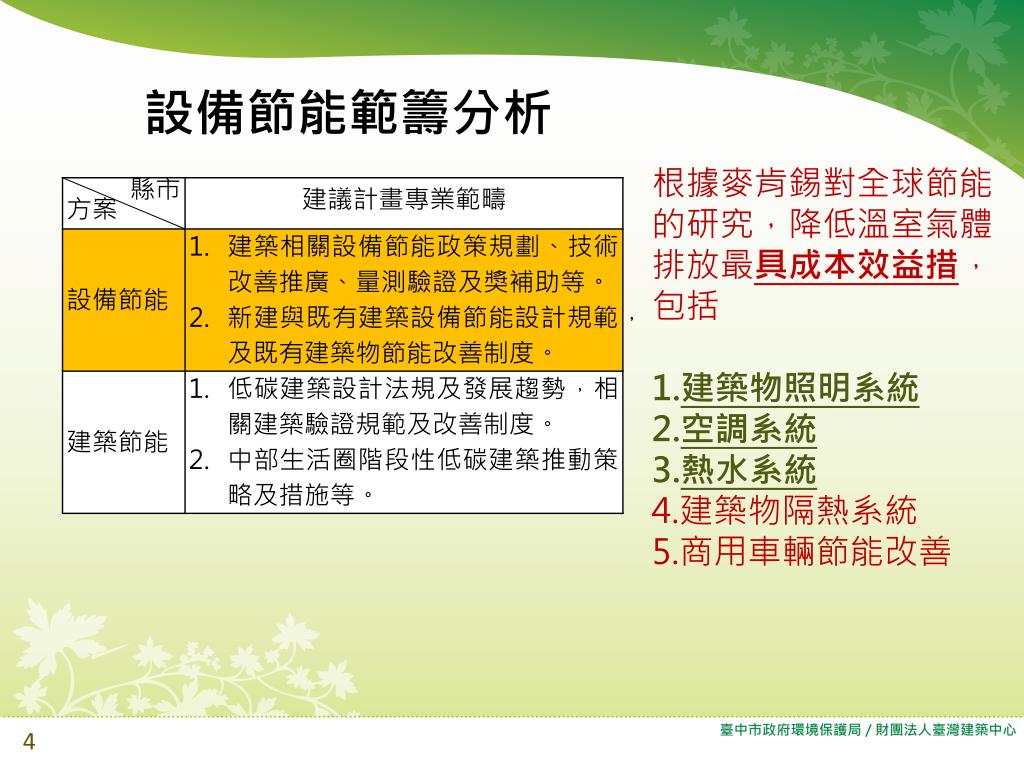 設備節能範籌分析

| 縣市 方案 | 建議計畫專業範疇 |
|---|---|
| 設備節能 | 1. 建築相關設備節能政策規劃、技術改善推廣、量測驗證及獎補助等。 2. 新建與既有建築設備節能設計規範，及既有建築物節能改善制度。 |
| 建築節能 | 1. 低碳建築設計法規及發展趨勢，相關建築驗證規範及改善制度。 2. 中部生活圈階段性低碳建築推動策略及措施等。 |

根據麥肯錫對全球節能的研究，降低溫室氣體排放最具成本效益措，包括

1.建築物照明系統
2.空調系統
3.熱水系統
4.建築物隔熱系統
5.商用車輛節能改善

4

臺中市政府環境保護局 / 財團法人臺灣建築中心